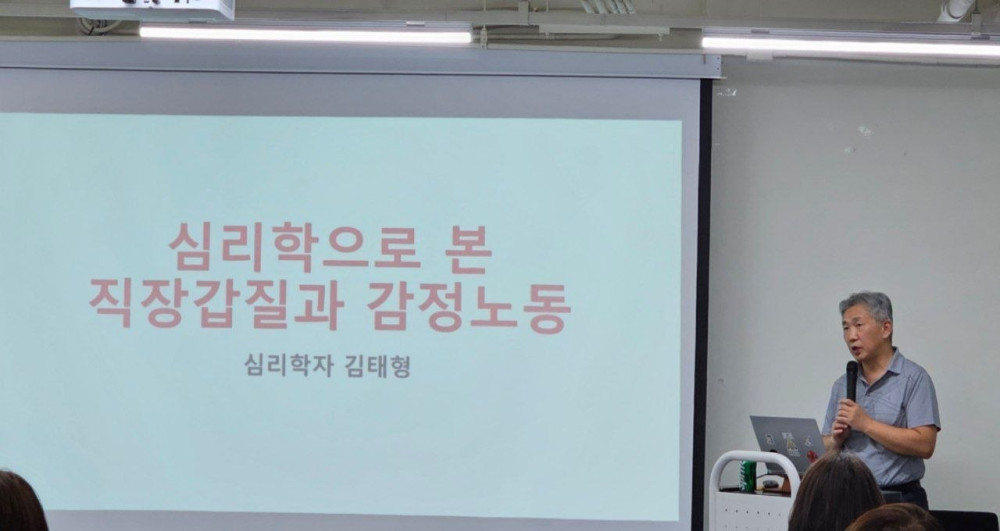 심리학으로 본
직장갑질과 감정노동

심리학자 김태형